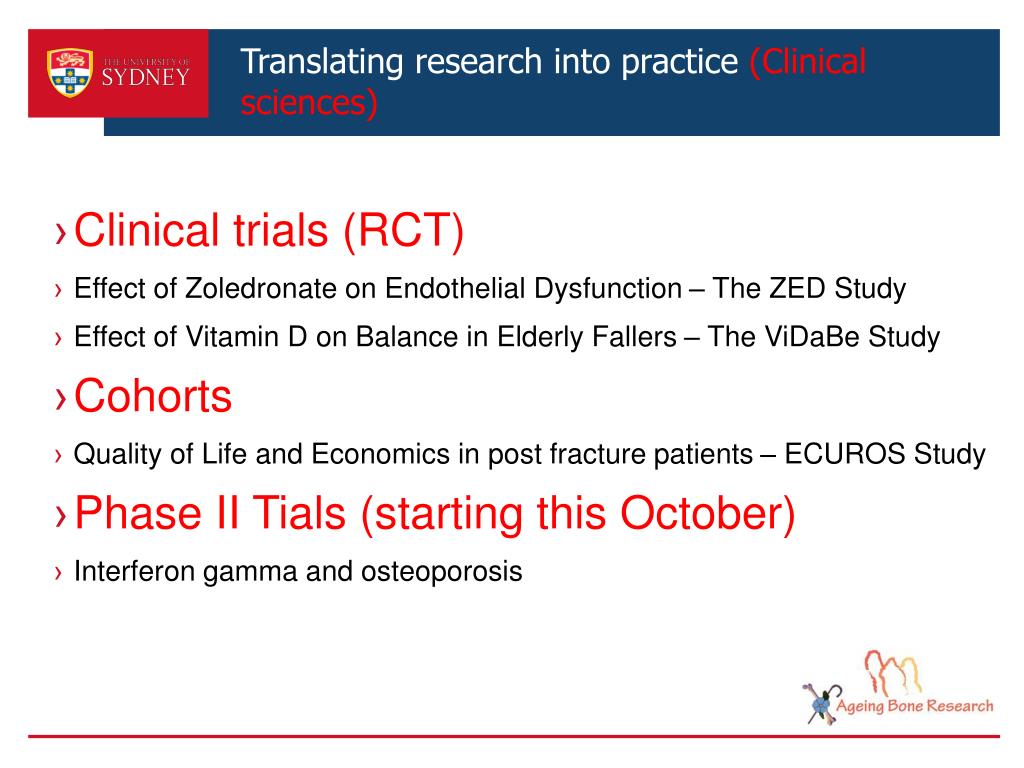 THE UNIVERSITY OF SYDNEY

Translating research into practice (Clinical sciences)

› Clinical trials (RCT)

› Effect of Zoledronate on Endothelial Dysfunction – The ZED Study

› Effect of Vitamin D on Balance in Elderly Fallers – The ViDaBe Study

› Cohorts

› Quality of Life and Economics in post fracture patients – ECUROS Study

› Phase II Tials (starting this October)

› Interferon gamma and osteoporosis

Ageing Bone Research